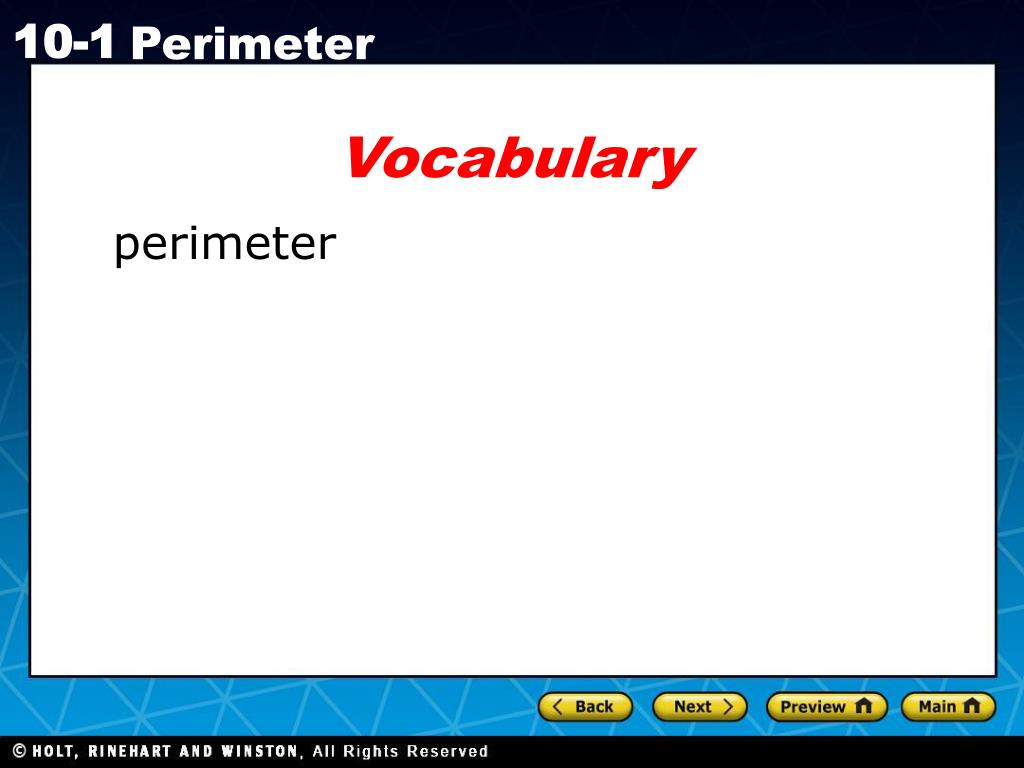 10-1 Perimeter

Vocabulary

perimeter

Back Next Preview Main

© HOLT, RINEHART AND WINSTON, All Rights Reserved